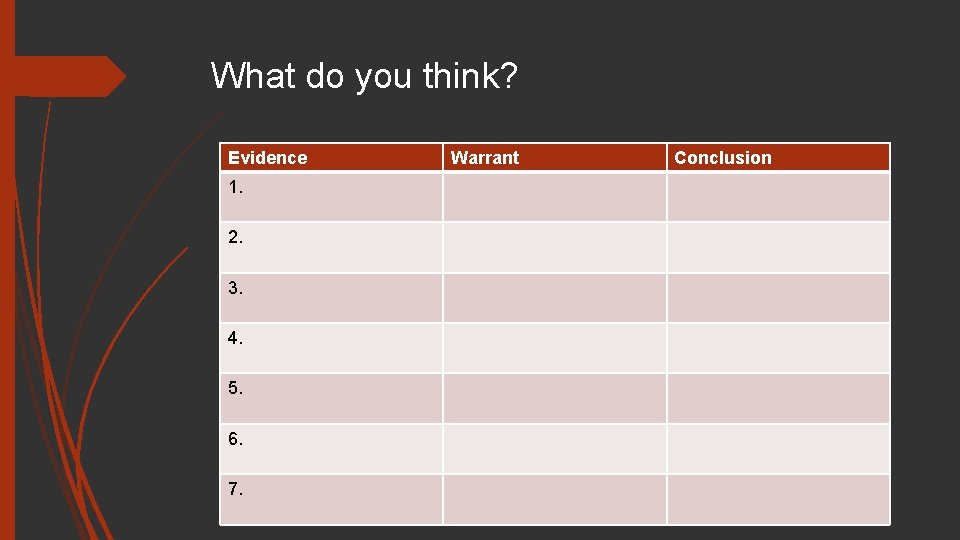 What do you think?

| Evidence | Warrant | Conclusion |
|---|---|---|
| 1. | | |
| 2. | | |
| 3. | | |
| 4. | | |
| 5. | | |
| 6. | | |
| 7. | | |